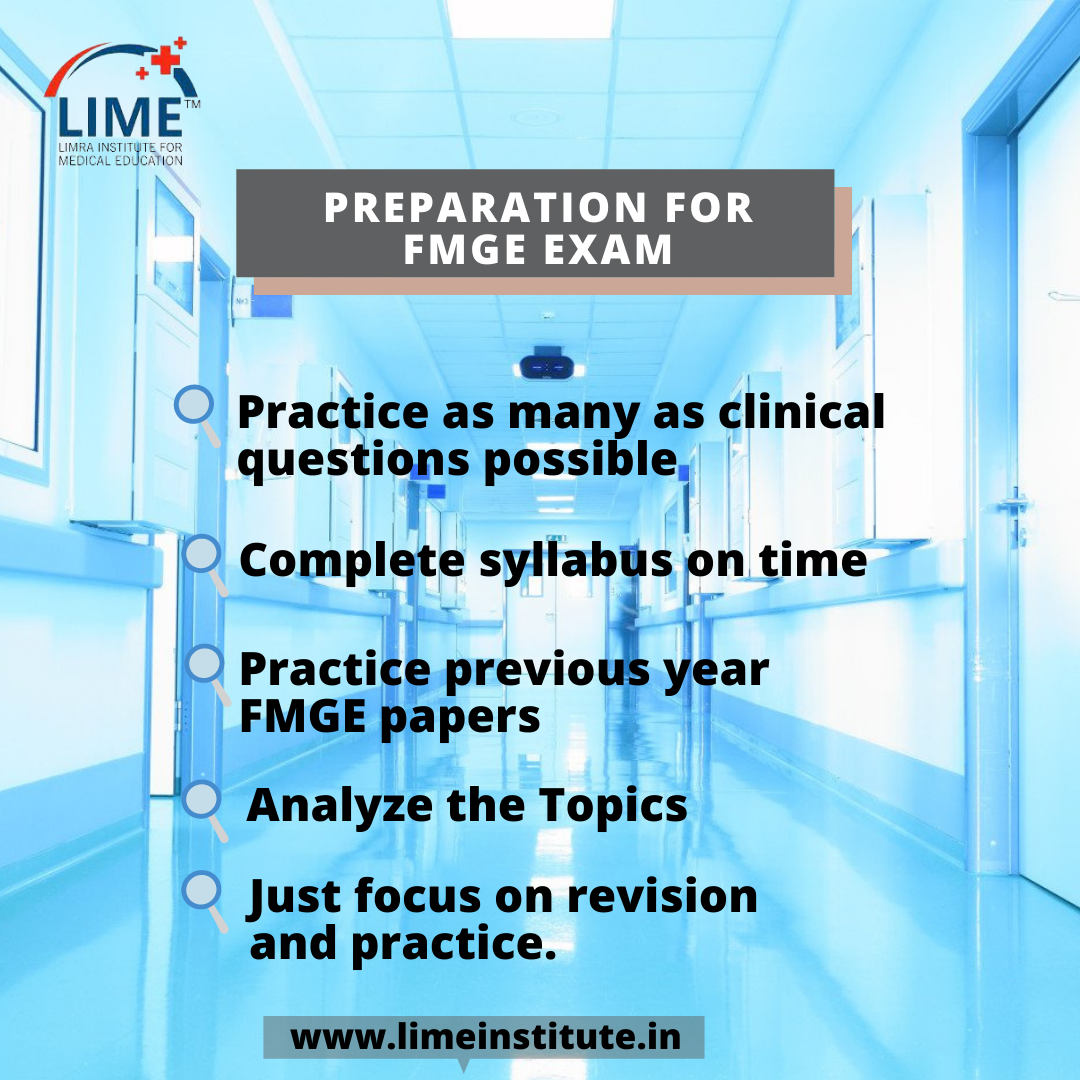 LIME™
LIMRA INSTITUTE FOR MEDICAL EDUCATION

PREPARATION FOR FMGE EXAM

Practice as many as clinical questions possible

Complete syllabus on time

Practice previous year FMGE papers

Analyze the Topics

Just focus on revision and practice.

www.limeinstitute.in